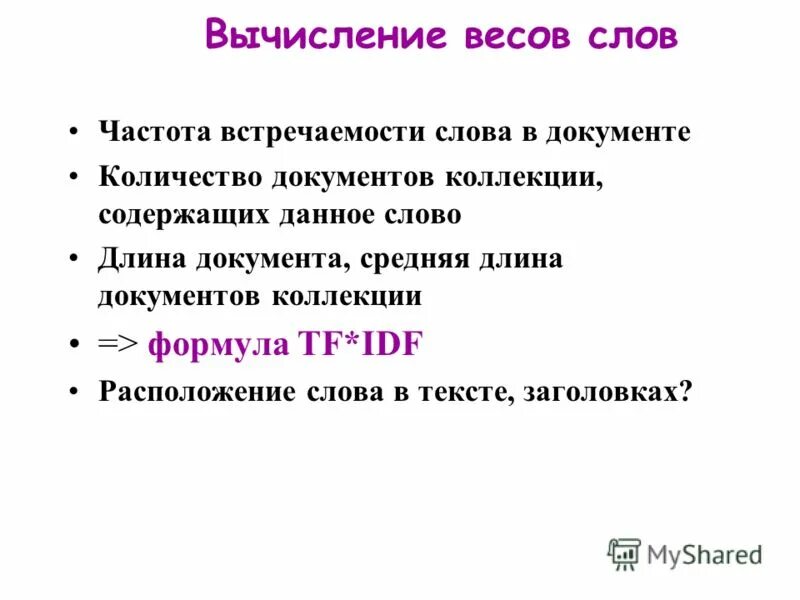 Вычисление весов слов

• Частота встречаемости слова в документе
• Количество документов коллекции, содержащих данное слово
• Длина документа, средняя длина документов коллекции
• => формула TF*IDF
• Расположение слова в тексте, заголовках?

MyShared